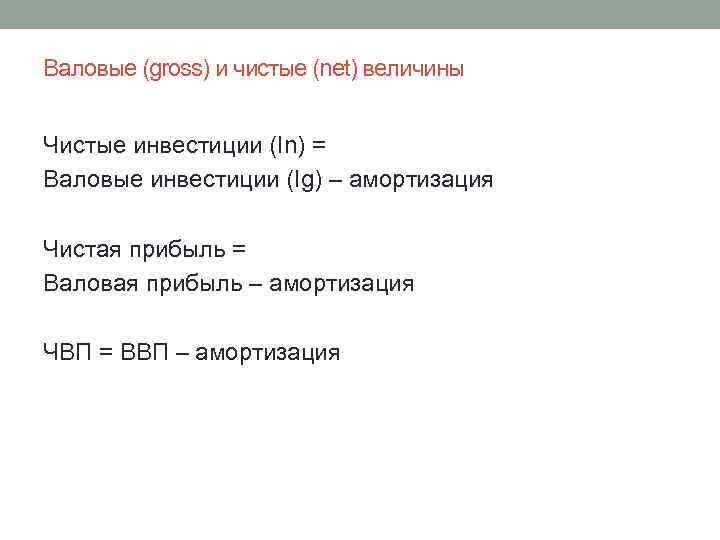 Валовые (gross) и чистые (net) величины

Чистые инвестиции (In) =
Валовые инвестиции (Ig) – амортизация

Чистая прибыль =
Валовая прибыль – амортизация

ЧВП = ВВП – амортизация